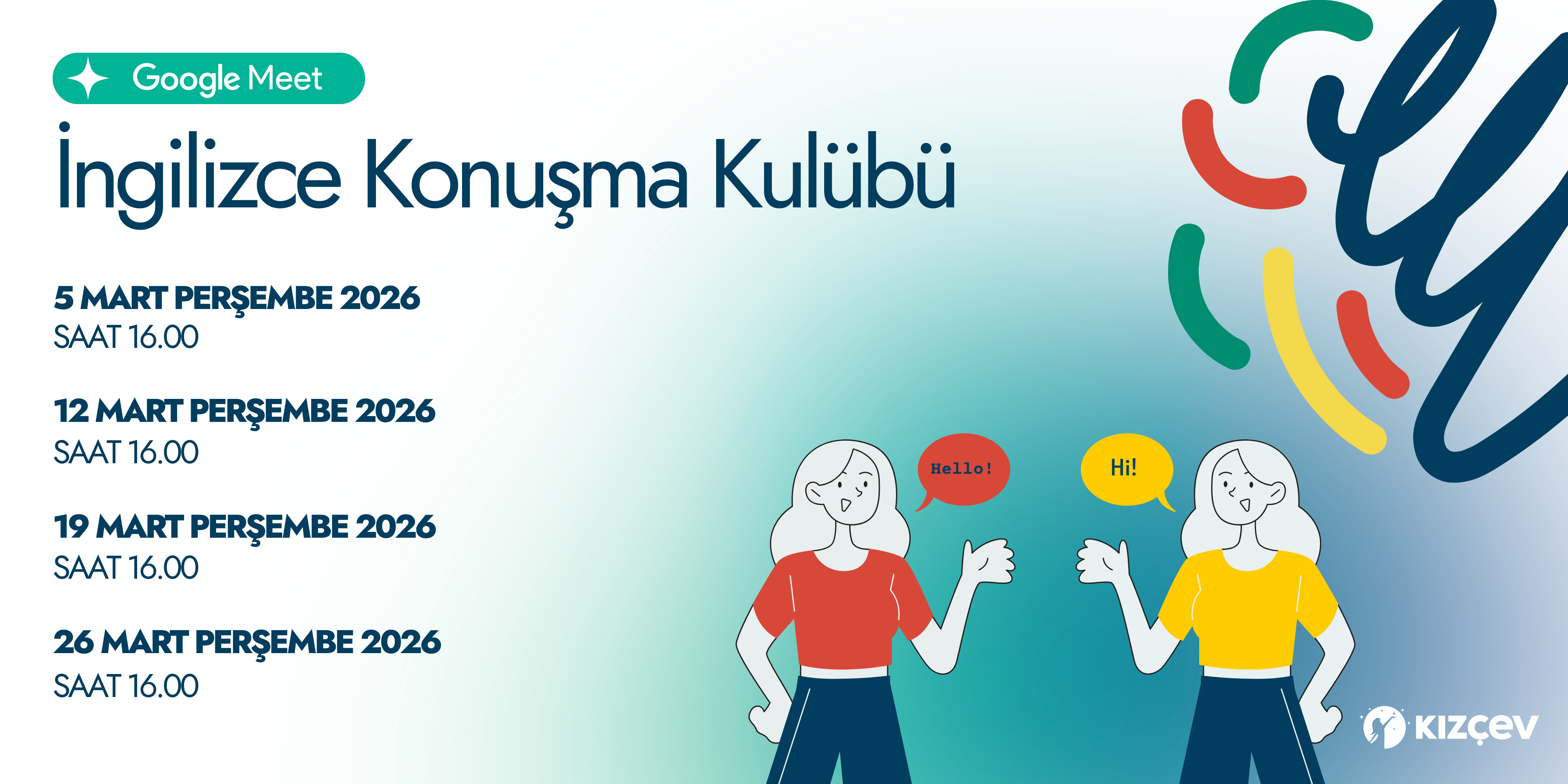 Google Meet

İngilizce Konuşma Kulübü

5 MART PERŞEMBE 2026
SAAT 16.00

12 MART PERŞEMBE 2026
SAAT 16.00

19 MART PERŞEMBE 2026
SAAT 16.00

26 MART PERŞEMBE 2026
SAAT 16.00

Hello!

Hi!

KIZÇEV